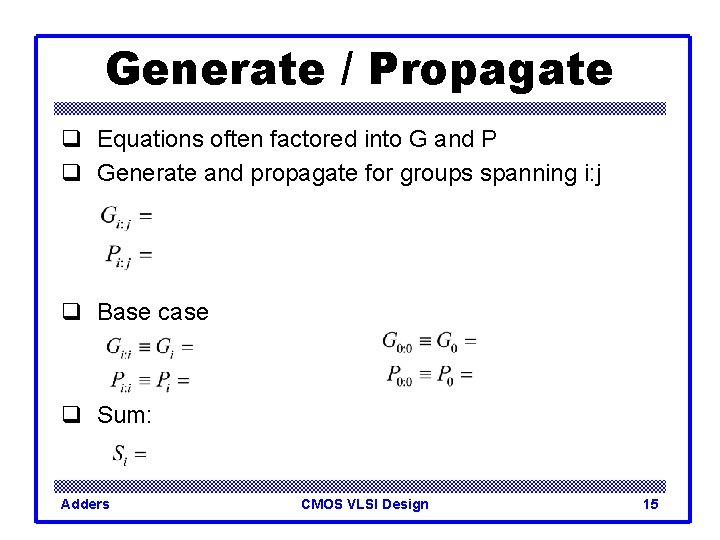 Generate / Propagate

❑ Equations often factored into G and P

❑ Generate and propagate for groups spanning i:j

$G_{i:j} =$

$P_{i:j} =$

❑ Base case

$G_{i:i} \equiv G_i =$

$P_{i:i} \equiv P_i =$

$G_{0:0} \equiv G_0 =$

$P_{0:0} \equiv P_0 =$

❑ Sum:

$S_i =$

Adders CMOS VLSI Design 15